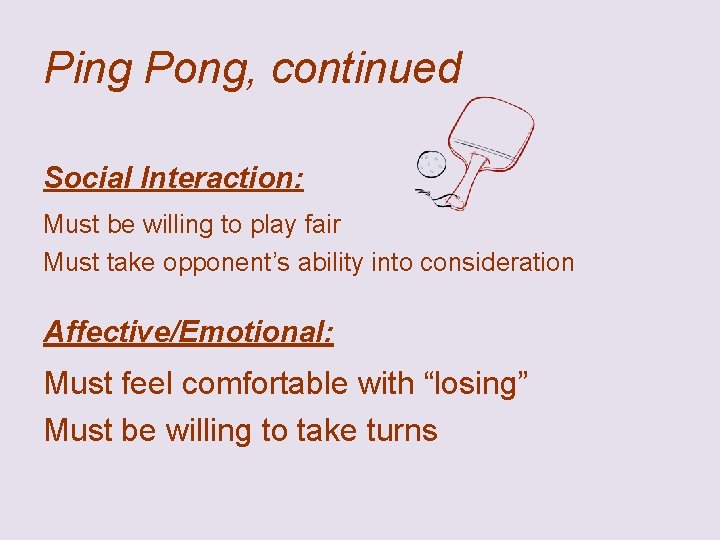 Ping Pong, continued

Social Interaction:

Must be willing to play fair
Must take opponent’s ability into consideration

Affective/Emotional:

Must feel comfortable with “losing”
Must be willing to take turns